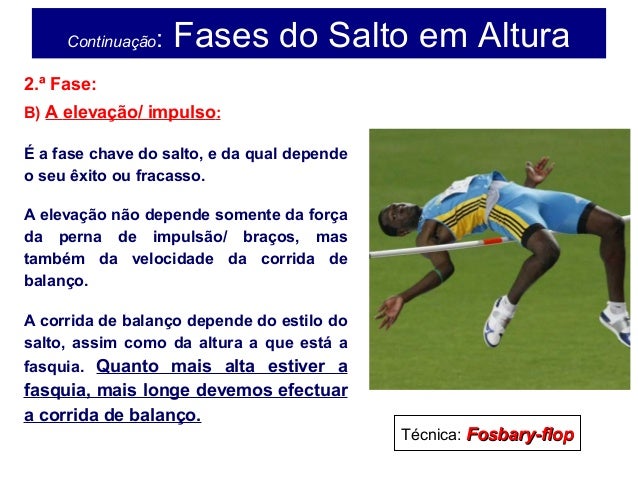 Continuação: Fases do Salto em Altura

2.ª Fase:

B) A elevação/ impulso:

É a fase chave do salto, e da qual depende o seu êxito ou fracasso.

A elevação não depende somente da força da perna de impulsão/ braços, mas também da velocidade da corrida de balanço.

A corrida de balanço depende do estilo do salto, assim como da altura a que está a fasquia. Quanto mais alta estiver a fasquia, mais longe devemos efectuar a corrida de balanço.

Técnica: Fosbary-flop